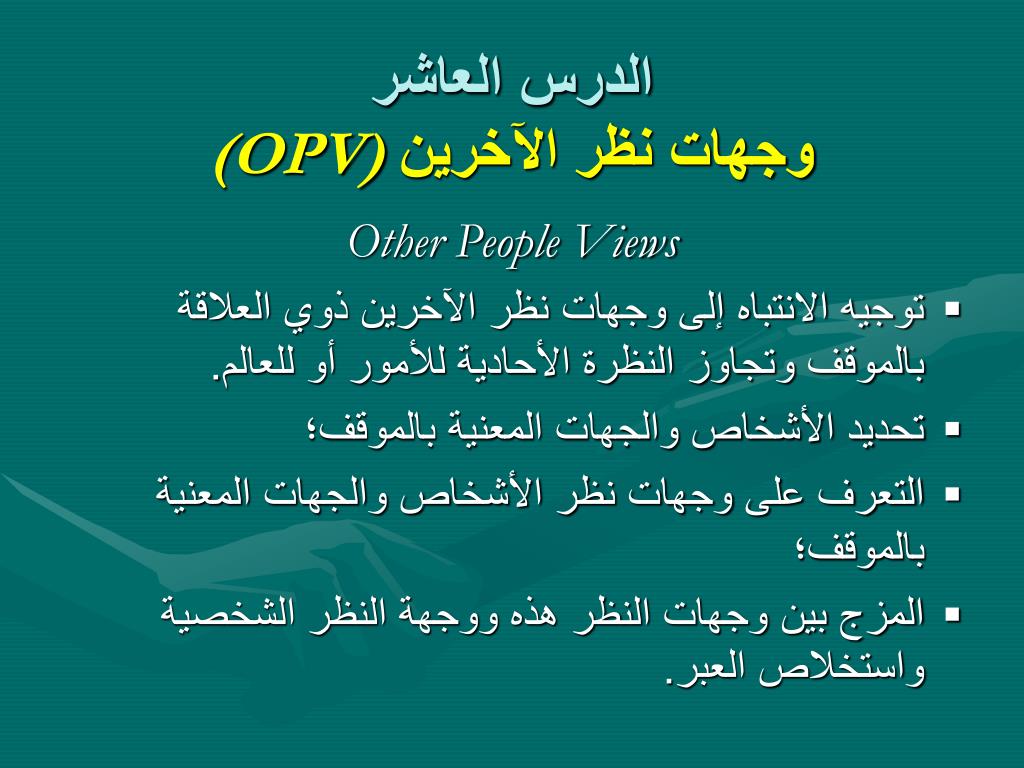 الدرس العاشر
وجهات نظر الآخرين (OPV)

Other People Views

▪ توجيه الانتباه إلى وجهات نظر الآخرين ذوي العلاقة بالموقف وتجاوز النظرة الأحادية للأمور أو للعالم.

▪ تحديد الأشخاص والجهات المعنية بالموقف؛

▪ التعرف على وجهات نظر الأشخاص والجهات المعنية بالموقف؛

▪ المزج بين وجهات النظر هذه ووجهة النظر الشخصية واستخلاص العبر.